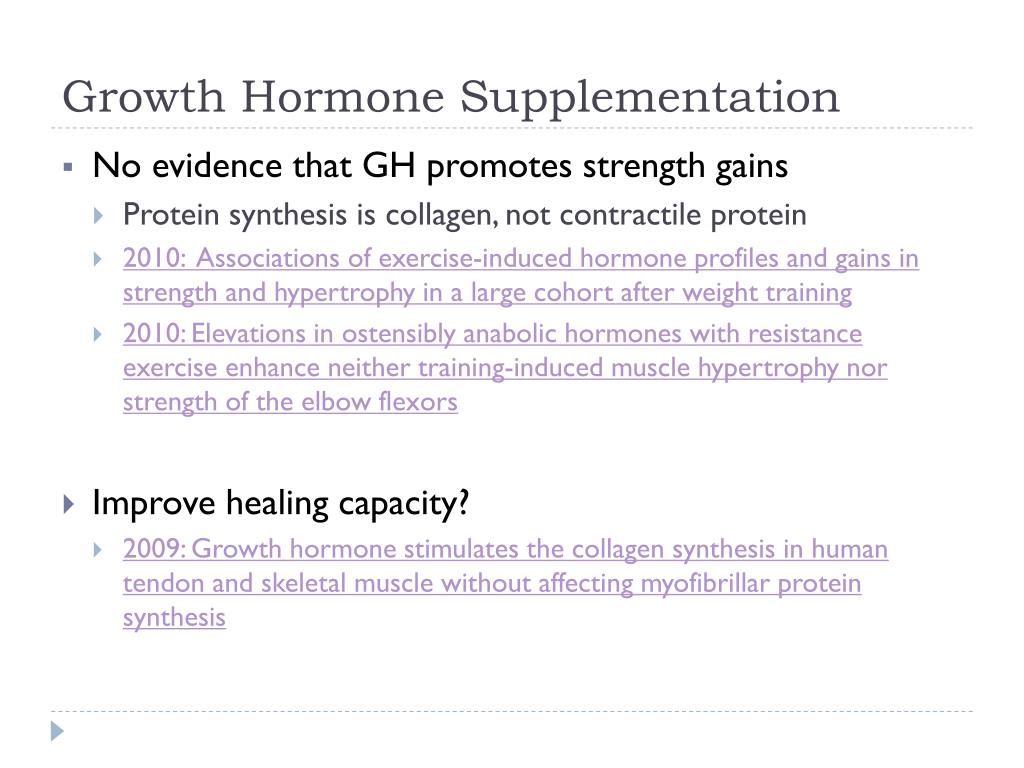 Growth Hormone Supplementation

No evidence that GH promotes strength gains

Protein synthesis is collagen, not contractile protein

2010: Associations of exercise-induced hormone profiles and gains in strength and hypertrophy in a large cohort after weight training

2010: Elevations in ostensibly anabolic hormones with resistance exercise enhance neither training-induced muscle hypertrophy nor strength of the elbow flexors

Improve healing capacity?

2009: Growth hormone stimulates the collagen synthesis in human tendon and skeletal muscle without affecting myofibrillar protein synthesis